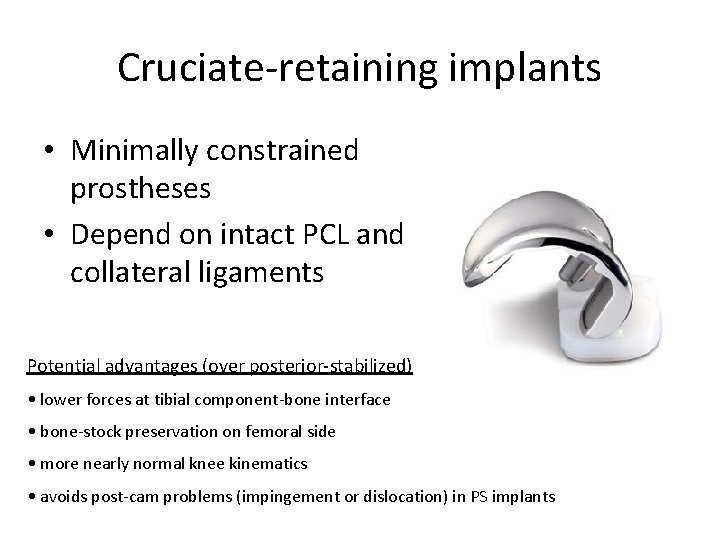 Cruciate-retaining implants

• Minimally constrained prostheses
• Depend on intact PCL and collateral ligaments

Potential advantages (over posterior-stabilized)
• lower forces at tibial component-bone interface
• bone-stock preservation on femoral side
• more nearly normal knee kinematics
• avoids post-cam problems (impingement or dislocation) in PS implants